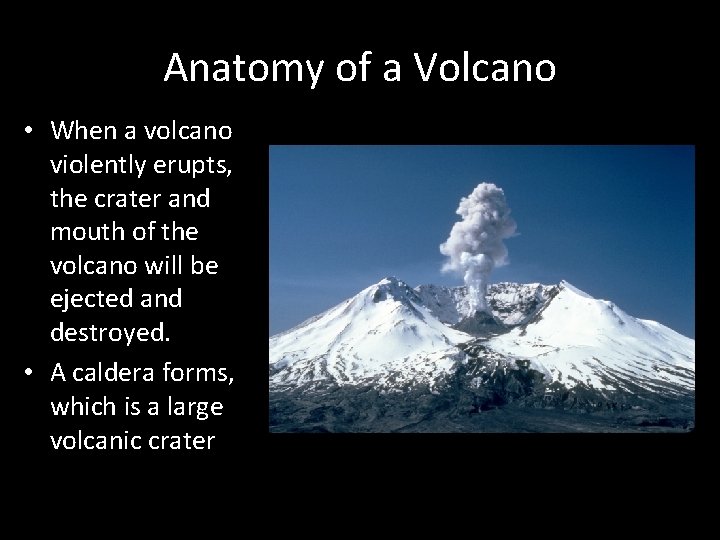 Anatomy of a Volcano

• When a volcano violently erupts, the crater and mouth of the volcano will be ejected and destroyed.

• A caldera forms, which is a large volcanic crater